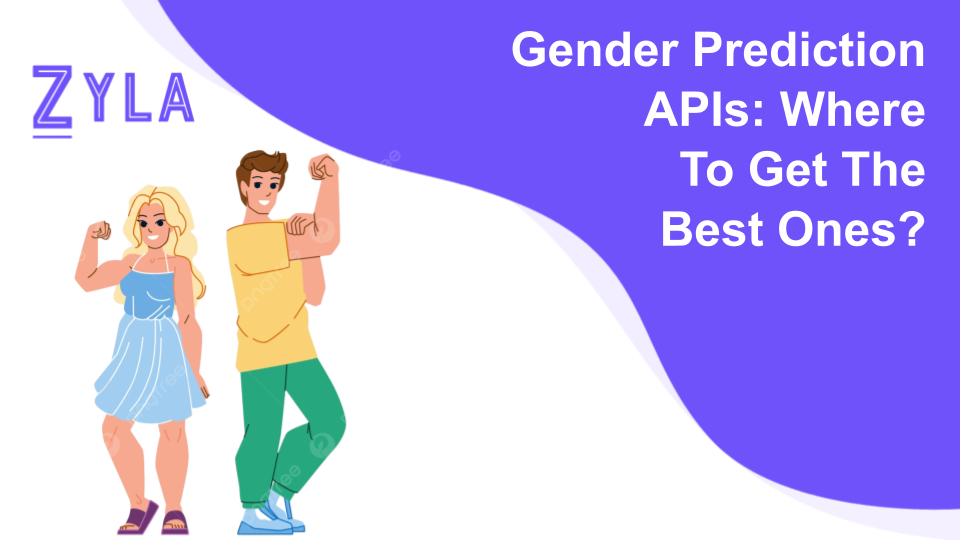 ZYLA

Gender Prediction APIs: Where To Get The Best Ones?